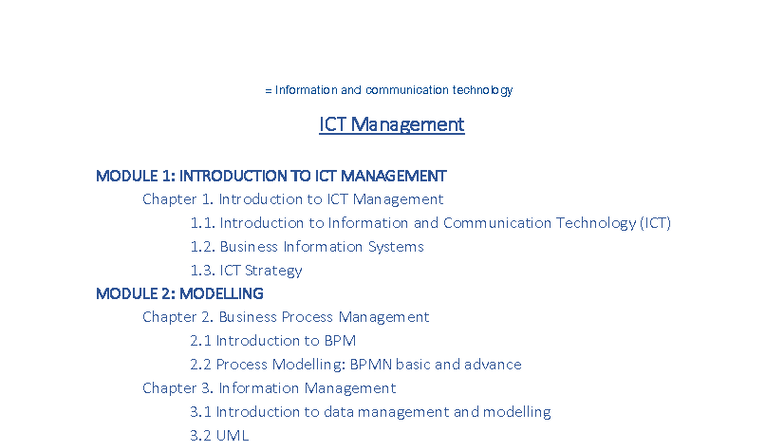 = Information and communication technology

ICT Management

MODULE 1: INTRODUCTION TO ICT MANAGEMENT

Chapter 1. Introduction to ICT Management

1.1. Introduction to Information and Communication Technology (ICT)

1.2. Business Information Systems

1.3. ICT Strategy

MODULE 2: MODELLING

Chapter 2. Business Process Management

2.1 Introduction to BPM

2.2 Process Modelling: BPMN basic and advance

Chapter 3. Information Management

3.1 Introduction to data management and modelling

3.2 UML